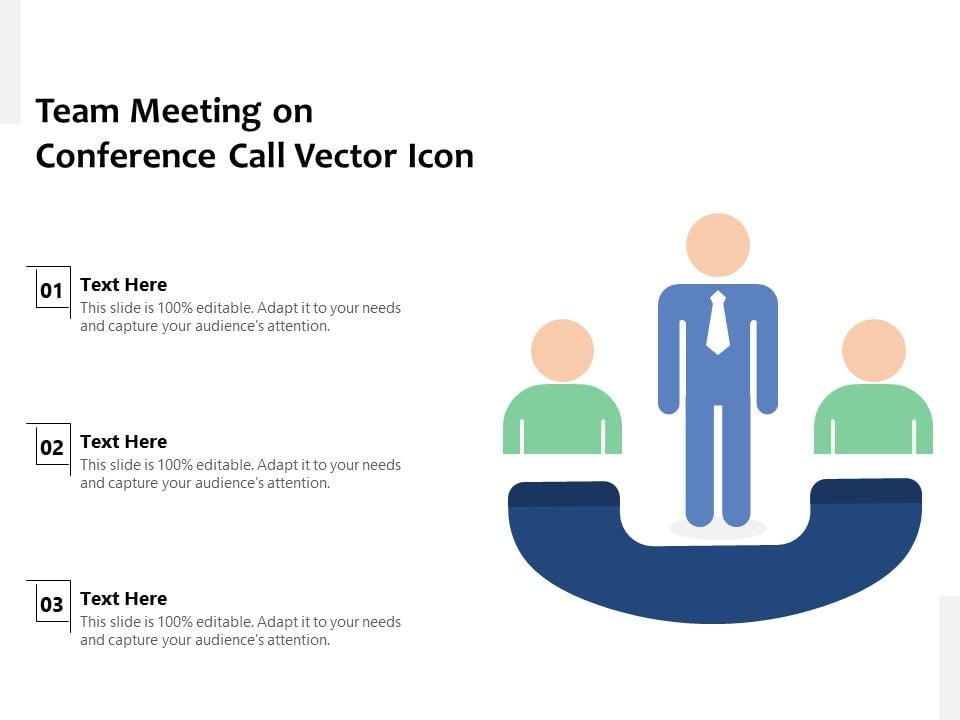 Team Meeting on Conference Call Vector Icon

01 Text Here
This slide is 100% editable. Adapt it to your needs and capture your audience's attention.

02 Text Here
This slide is 100% editable. Adapt it to your needs and capture your audience's attention.

03 Text Here
This slide is 100% editable. Adapt it to your needs and capture your audience's attention.